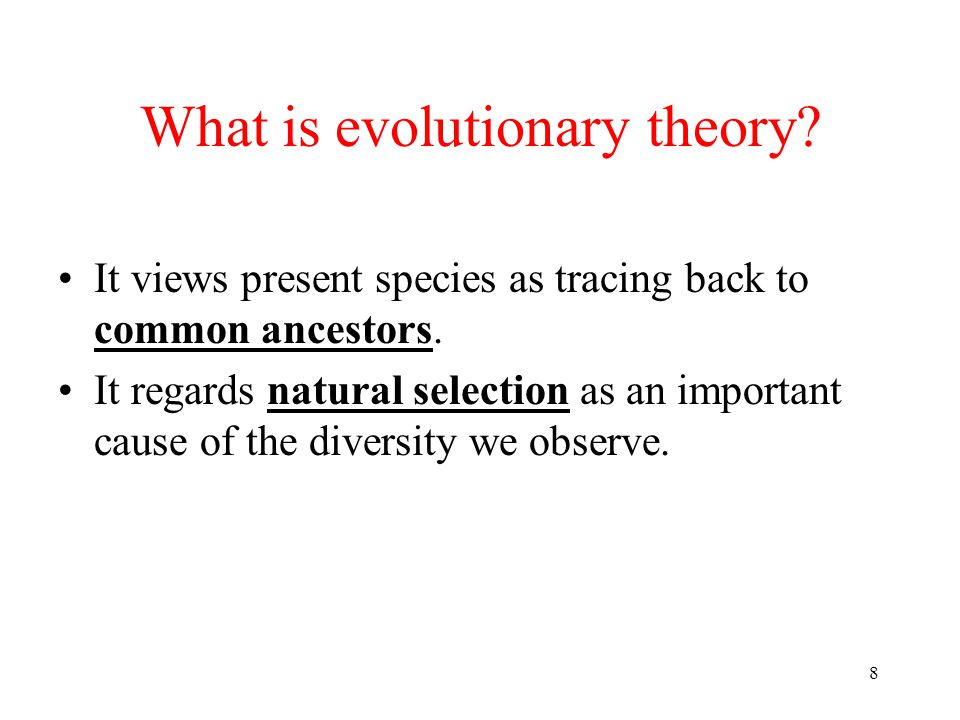 What is evolutionary theory?

• It views present species as tracing back to common ancestors.

• It regards natural selection as an important cause of the diversity we observe.

8